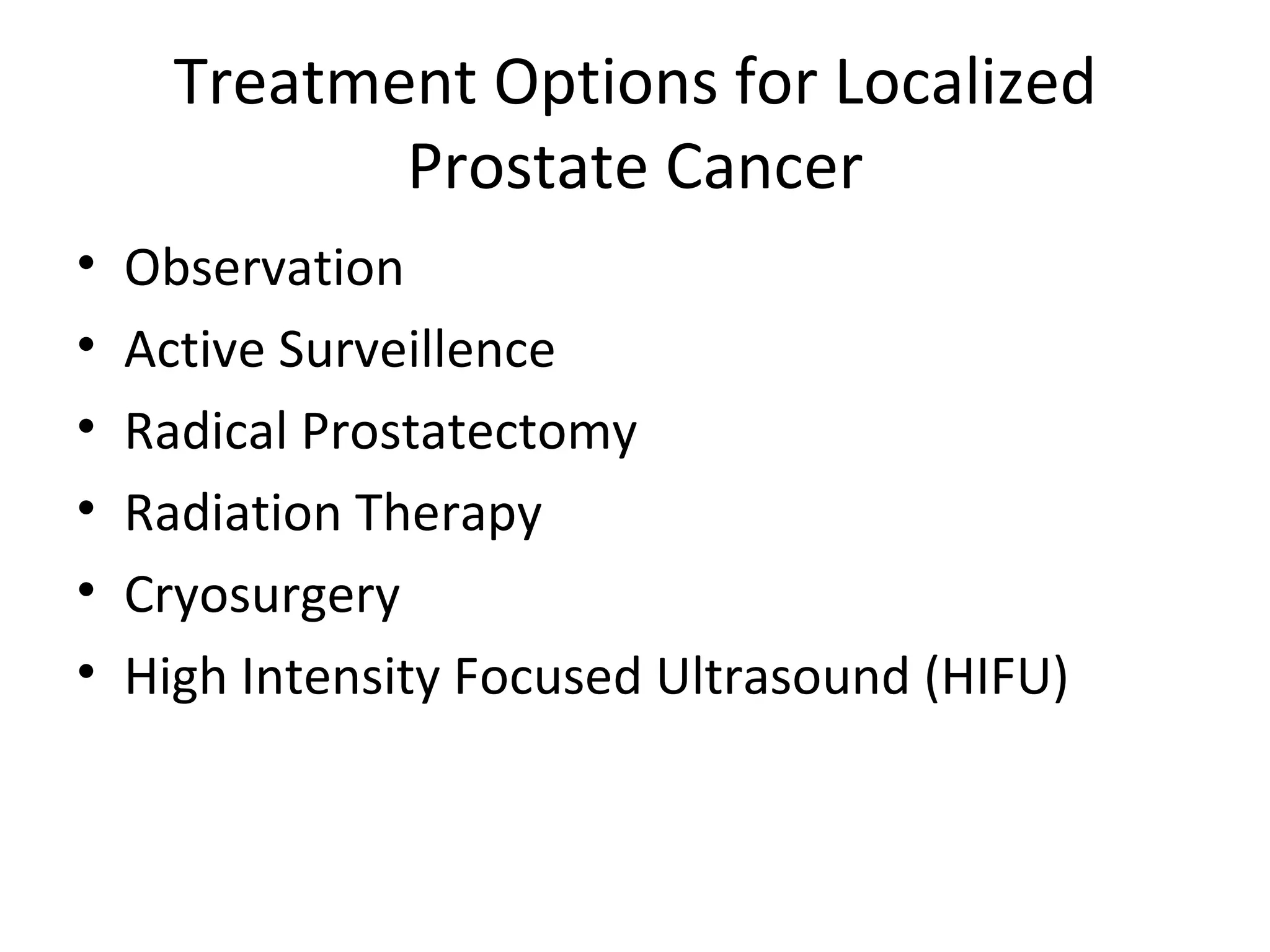 Treatment Options for Localized Prostate Cancer

• Observation
• Active Surveillence
• Radical Prostatectomy
• Radiation Therapy
• Cryosurgery
• High Intensity Focused Ultrasound (HIFU)